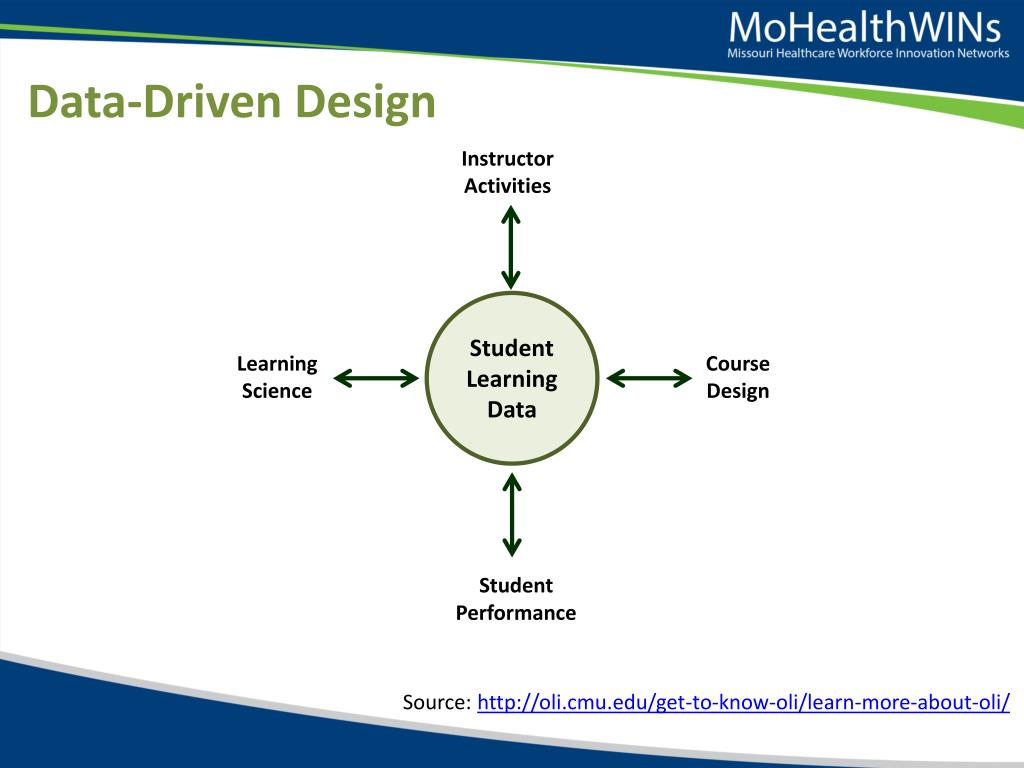 MoHealthWINs
Missouri Healthcare Workforce Innovation Networks

Data-Driven Design

Instructor Activities

Learning Science

Student Learning Data

Course Design

Student Performance

Source: http://oli.cmu.edu/get-to-know-oli/learn-more-about-oli/